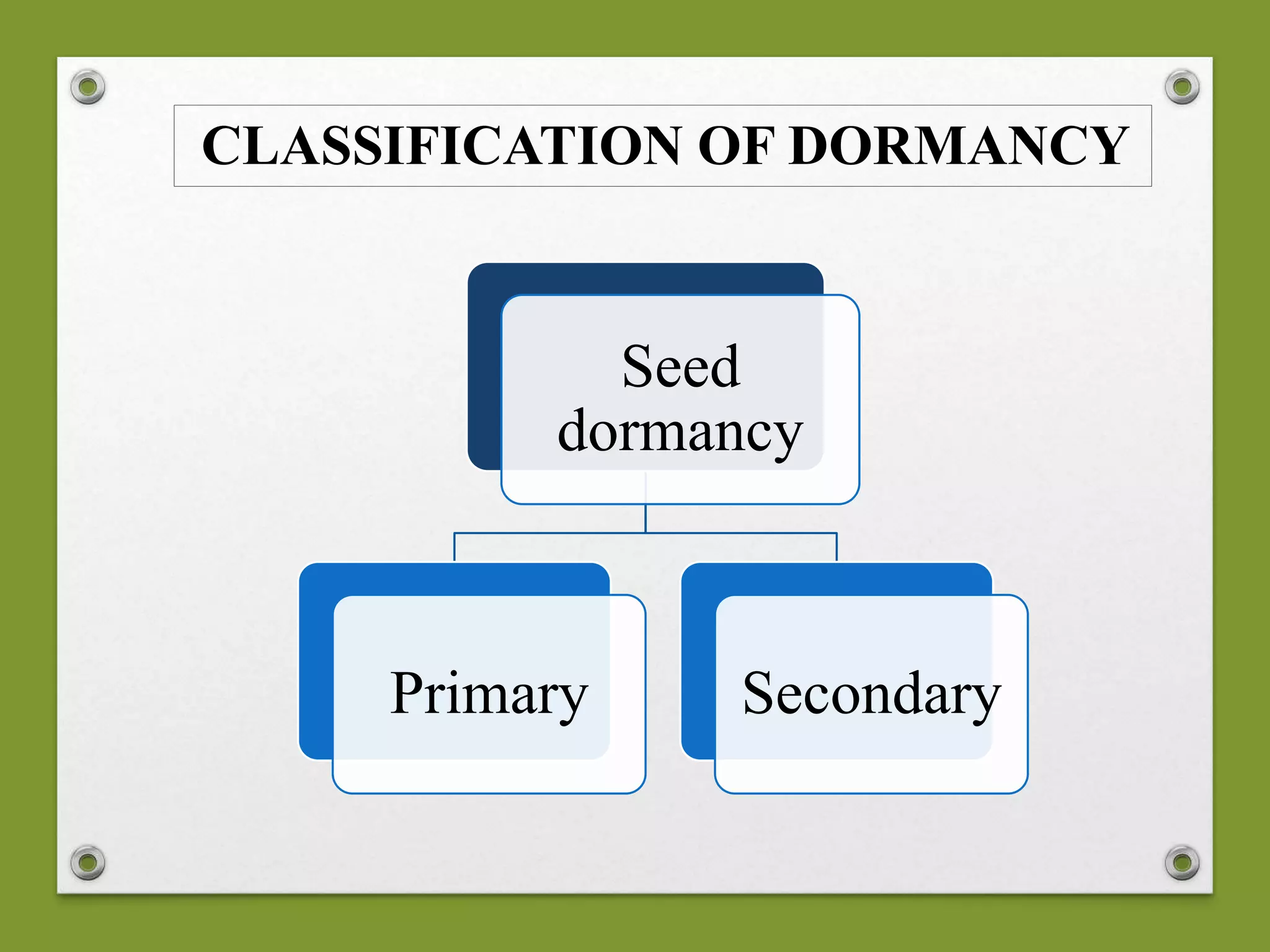 CLASSIFICATION OF DORMANCY

Seed dormancy

Primary

Secondary